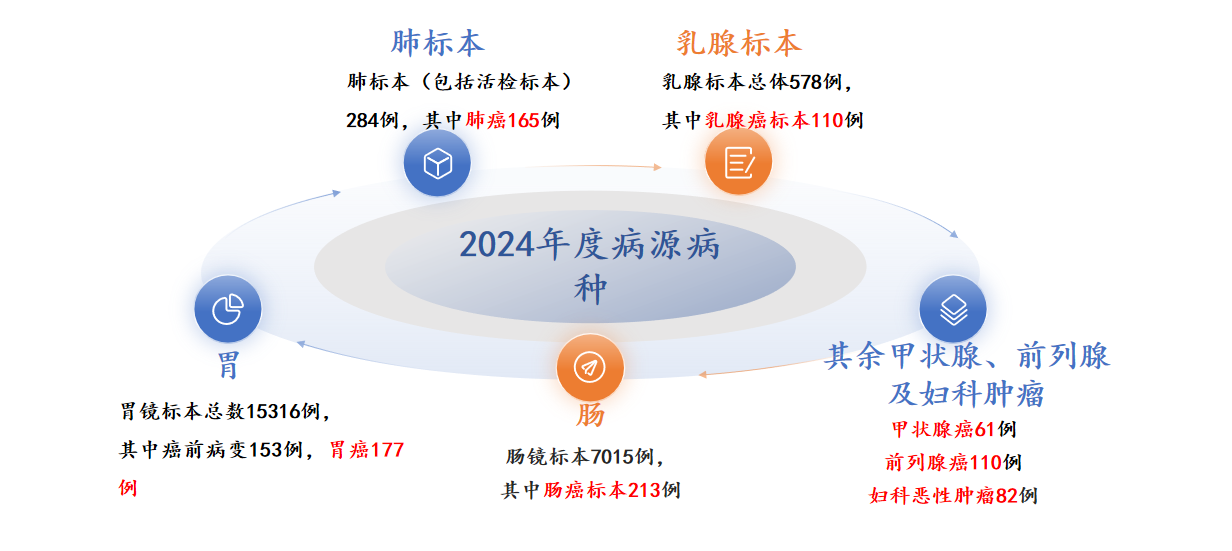 肺标本

肺标本（包括活检标本）284例，其中肺癌165例

乳腺标本

乳腺标本总体578例，其中乳腺癌标本110例

2024年度病源病种

胃

胃镜标本总数15316例，其中癌前病变153例，胃癌177例

肠

肠镜标本7015例，其中肠癌标本213例

其余甲状腺、前列腺及妇科肿瘤

甲状腺癌61例
前列腺癌110例
妇科恶性肿瘤82例